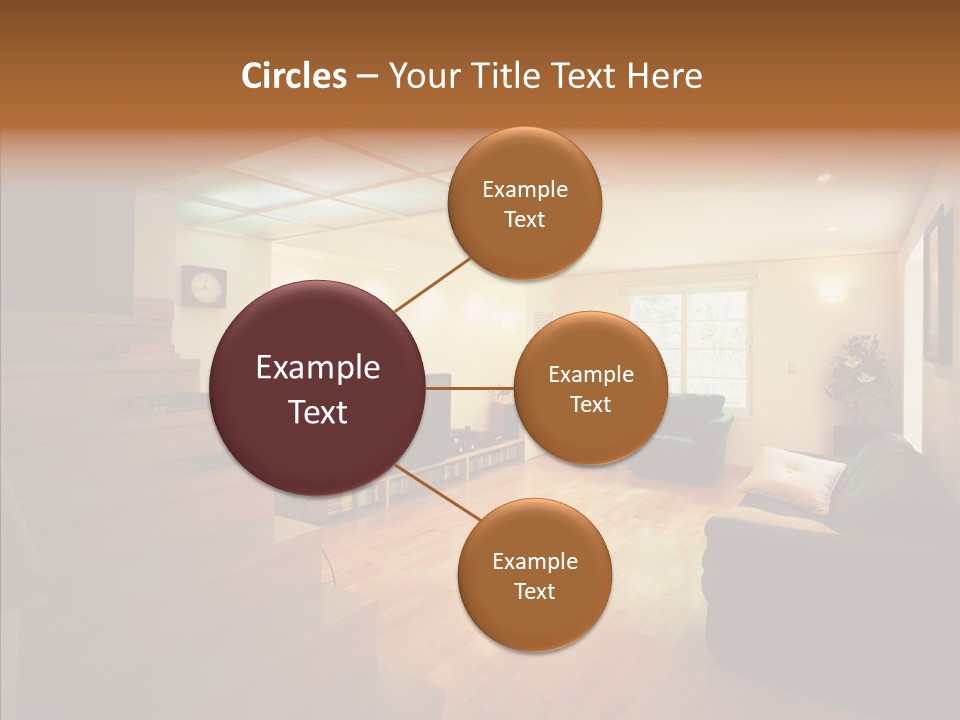 Circles – Your Title Text Here

Example Text

Example Text

Example Text

Example Text